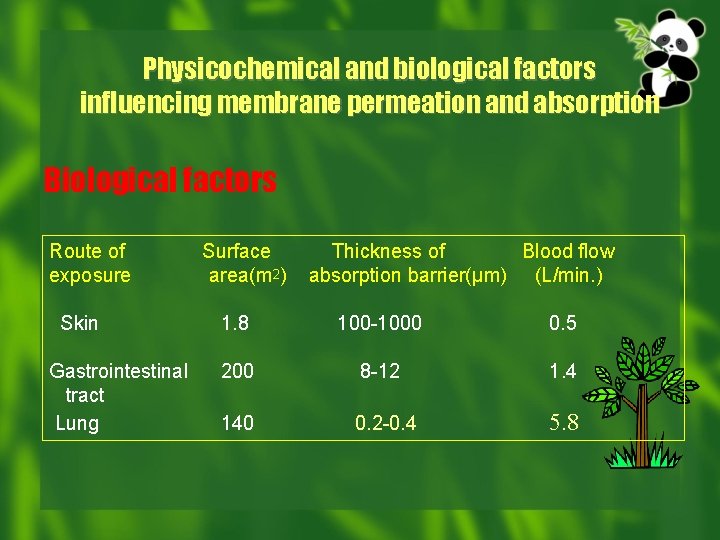 Physicochemical and biological factors influencing membrane permeation and absorption

Biological factors

| Route of exposure | Surface area($m^2$) | Thickness of absorption barrier(μm) | Blood flow (L/min.) |
|---|---|---|---|
| Skin | 1.8 | 100-1000 | 0.5 |
| Gastrointestinal tract | 200 | 8-12 | 1.4 |
| Lung | 140 | 0.2-0.4 | 5.8 |